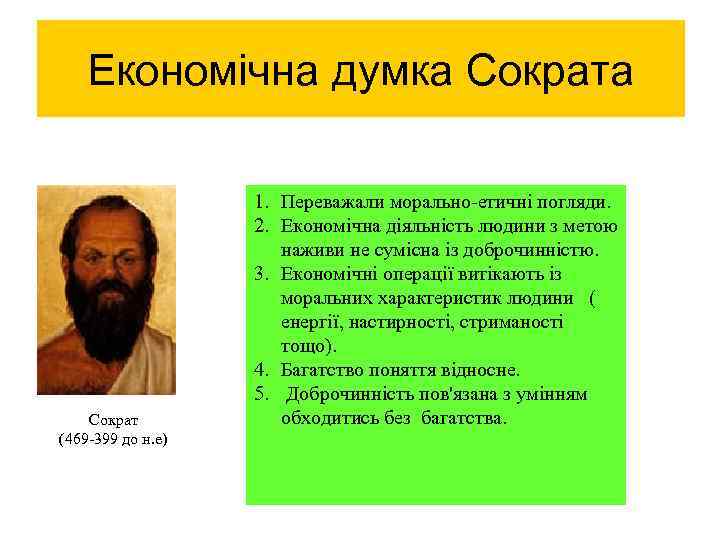 Економічна думка Сократа

Сократ
(469-399 до н.е)

1. Переважали морально-етичні погляди.
2. Економічна діяльність людини з метою наживи не сумісна із доброчинністю.
3. Економічні операції витікають із моральних характеристик людини ( енергії, настирності, стриманості тощо).
4. Багатство поняття відносне.
5. Доброчинність пов'язана з умінням обходитись без багатства.